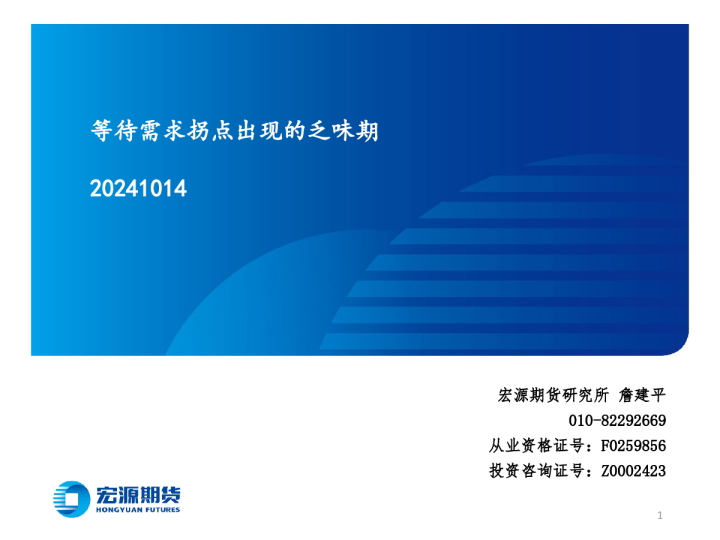 等待需求拐点出现的乏味期

20241014

宏源期货研究所 詹建平

010-82292669

从业资格证号：F0259856

投资咨询证号：Z0002423

宏源期货
HONGYUAN FUTURES

1